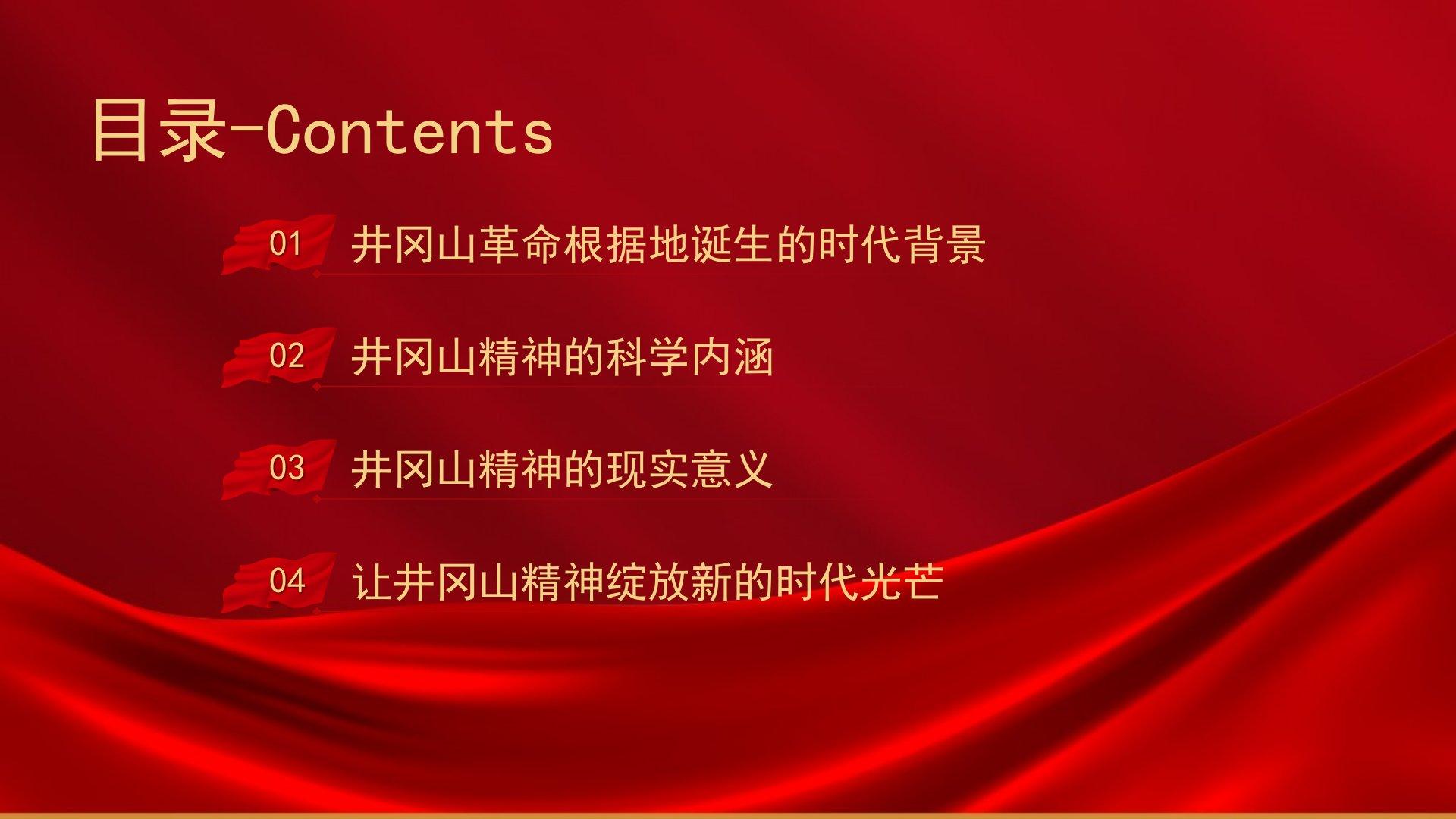 目录-Contents

01 井冈山革命根据地诞生的时代背景

02 井冈山精神的科学内涵

03 井冈山精神的现实意义

04 让井冈山精神绽放新的时代光芒